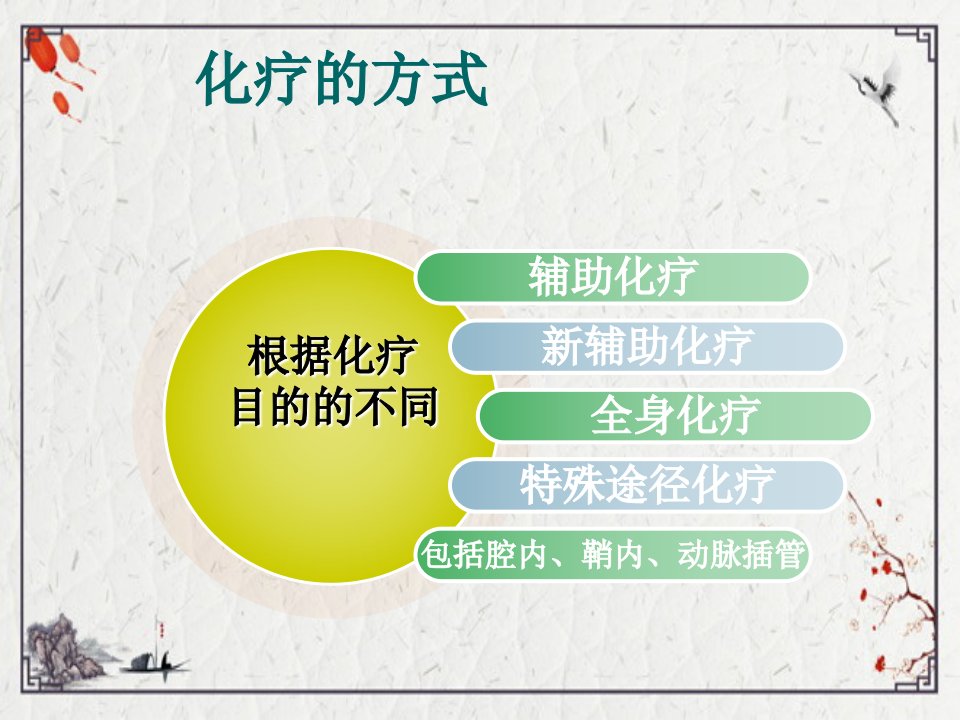 化疗的方式

根据化疗目的的不同

辅助化疗

新辅助化疗

全身化疗

特殊途径化疗

包括腔内、鞘内、动脉插管